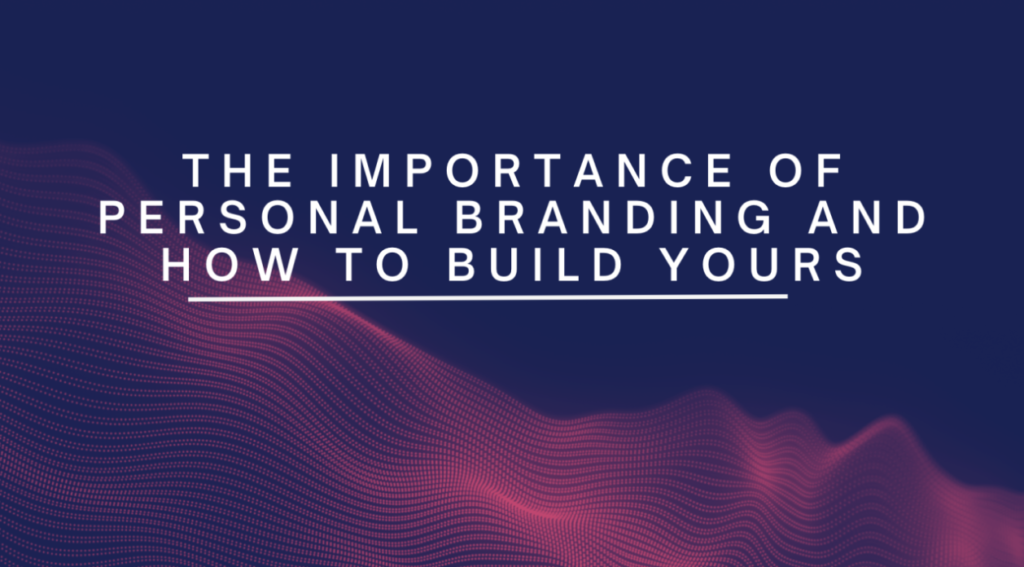 THE IMPORTANCE OF PERSONAL BRANDING AND HOW TO BUILD YOURS